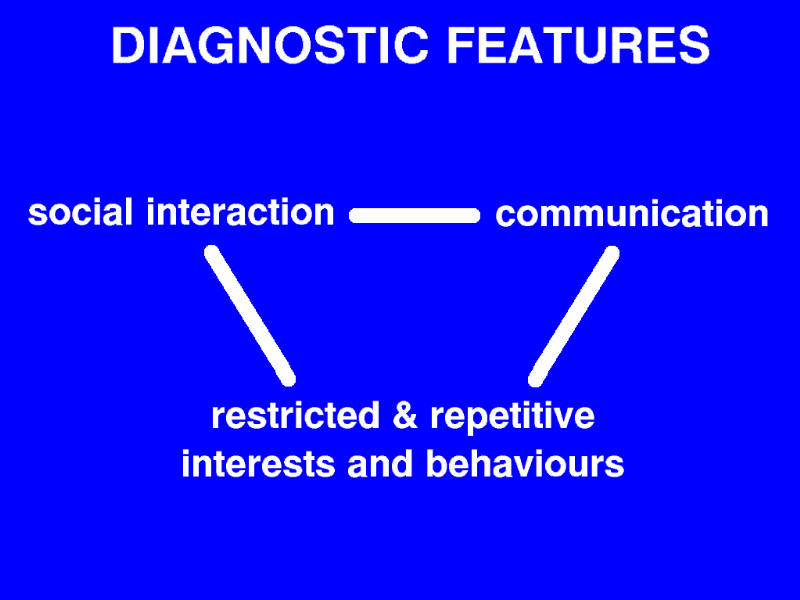 DIAGNOSTIC FEATURES

social interaction

communication

restricted & repetitive interests and behaviours